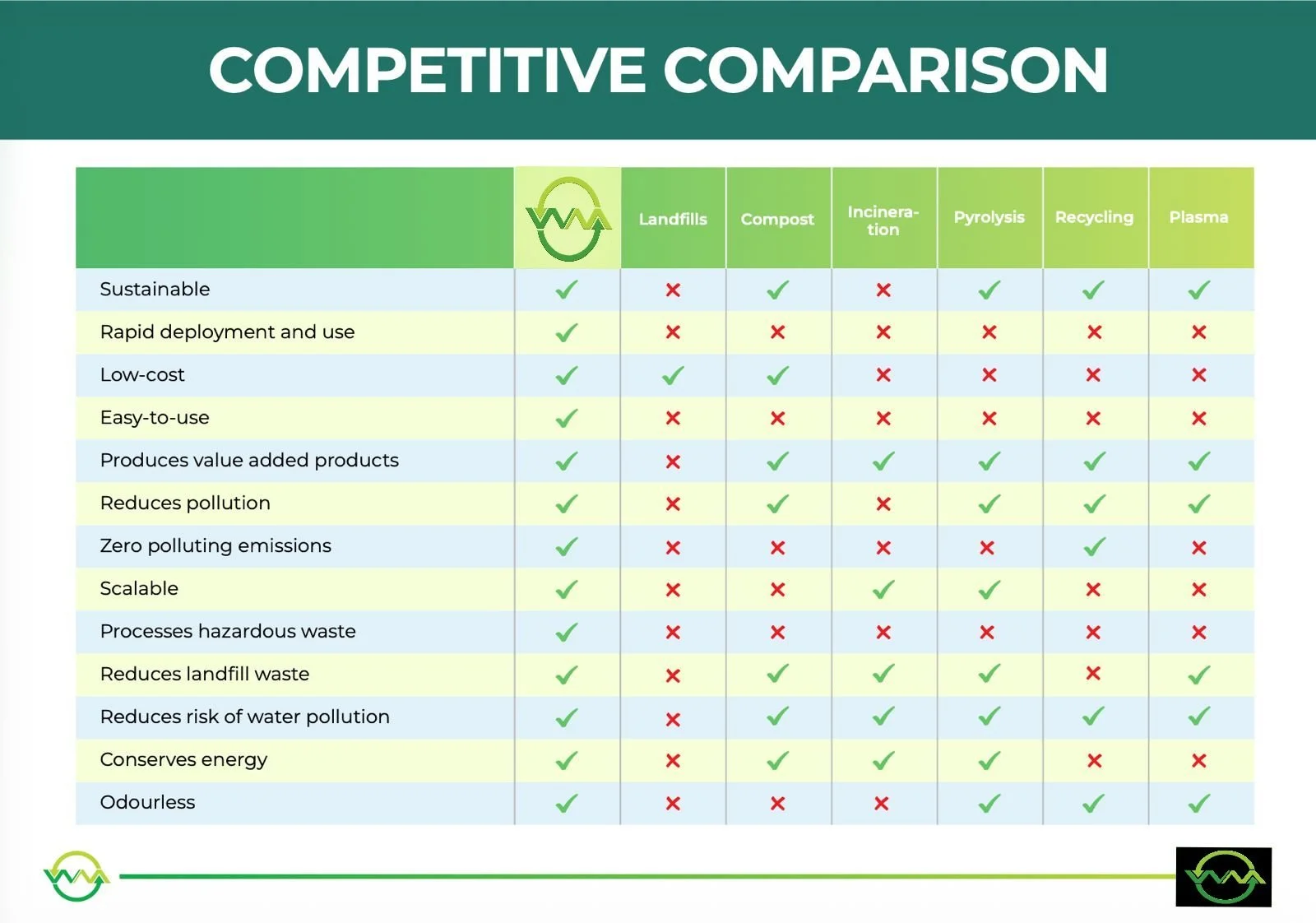 COMPETITIVE COMPARISON

| | | Landfills | Compost | Incineration | Pyrolysis | Recycling | Plasma |
|---|---|---|---|---|---|---|---|
| Sustainable | ✓ | ✗ | ✓ | ✗ | ✓ | ✓ | ✓ |
| Rapid deployment and use | ✓ | ✗ | ✗ | ✗ | ✗ | ✗ | ✗ |
| Low-cost | ✓ | ✓ | ✓ | ✗ | ✗ | ✗ | ✗ |
| Easy-to-use | ✓ | ✗ | ✗ | ✗ | ✗ | ✗ | ✗ |
| Produces value added products | ✓ | ✗ | ✓ | ✓ | ✓ | ✓ | ✓ |
| Reduces pollution | ✓ | ✗ | ✓ | ✗ | ✓ | ✓ | ✓ |
| Zero polluting emissions | ✓ | ✗ | ✗ | ✗ | ✗ | ✓ | ✗ |
| Scalable | ✓ | ✗ | ✗ | ✓ | ✓ | ✗ | ✗ |
| Processes hazardous waste | ✓ | ✗ | ✗ | ✗ | ✗ | ✗ | ✗ |
| Reduces landfill waste | ✓ | ✗ | ✓ | ✓ | ✓ | ✗ | ✓ |
| Reduces risk of water pollution | ✓ | ✗ | ✓ | ✓ | ✓ | ✓ | ✓ |
| Conserves energy | ✓ | ✗ | ✓ | ✓ | ✓ | ✗ | ✗ |
| Odourless | ✓ | ✗ | ✗ | ✗ | ✓ | ✓ | ✓ |